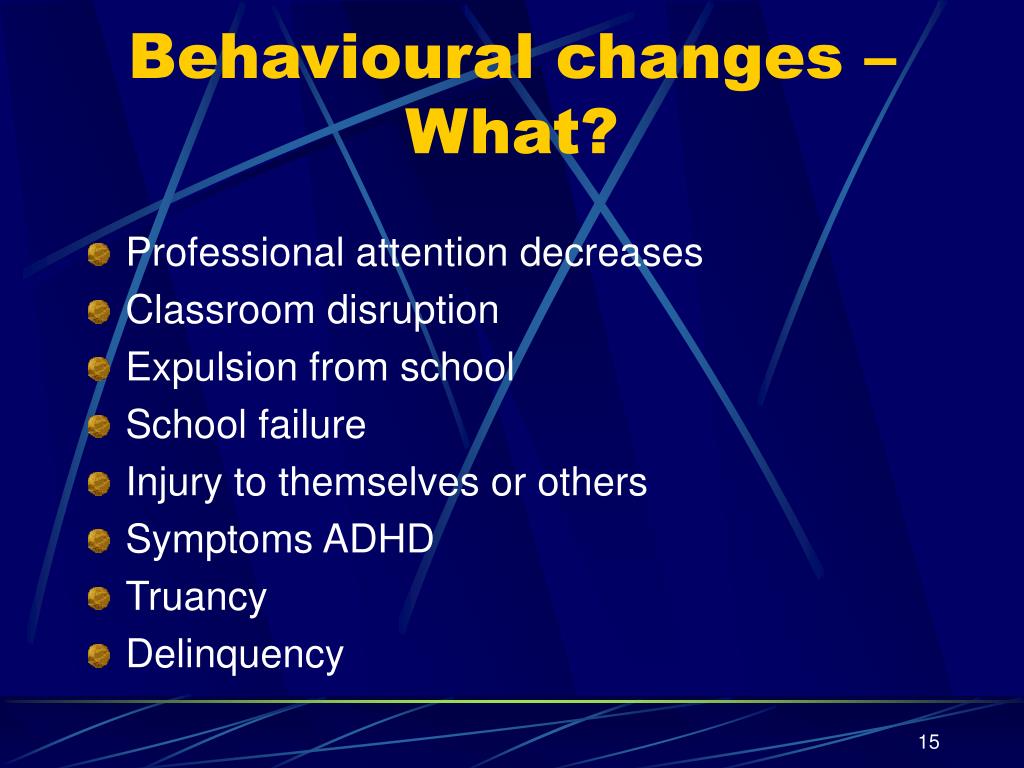 Behavioural changes – What?

Professional attention decreases
Classroom disruption
Expulsion from school
School failure
Injury to themselves or others
Symptoms ADHD
Truancy
Delinquency

15